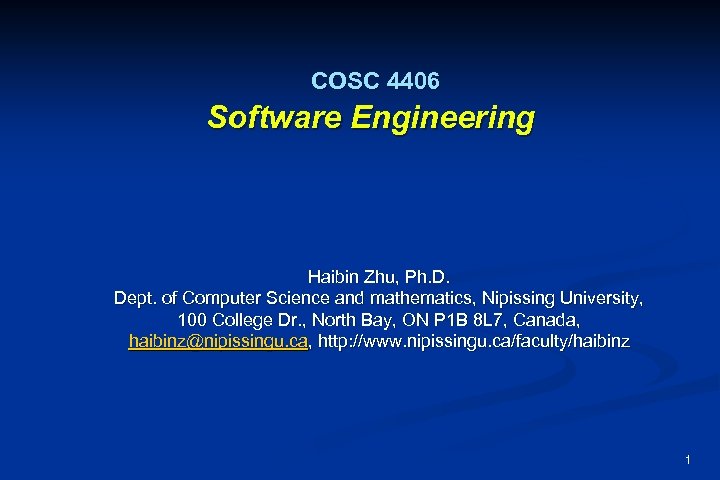 COSC 4406

Software Engineering

Haibin Zhu, Ph.D.
Dept. of Computer Science and mathematics, Nipissing University,
100 College Dr., North Bay, ON P1B 8L7, Canada,
haibinz@nipissingu.ca, http://www.nipissingu.ca/faculty/haibinz

1